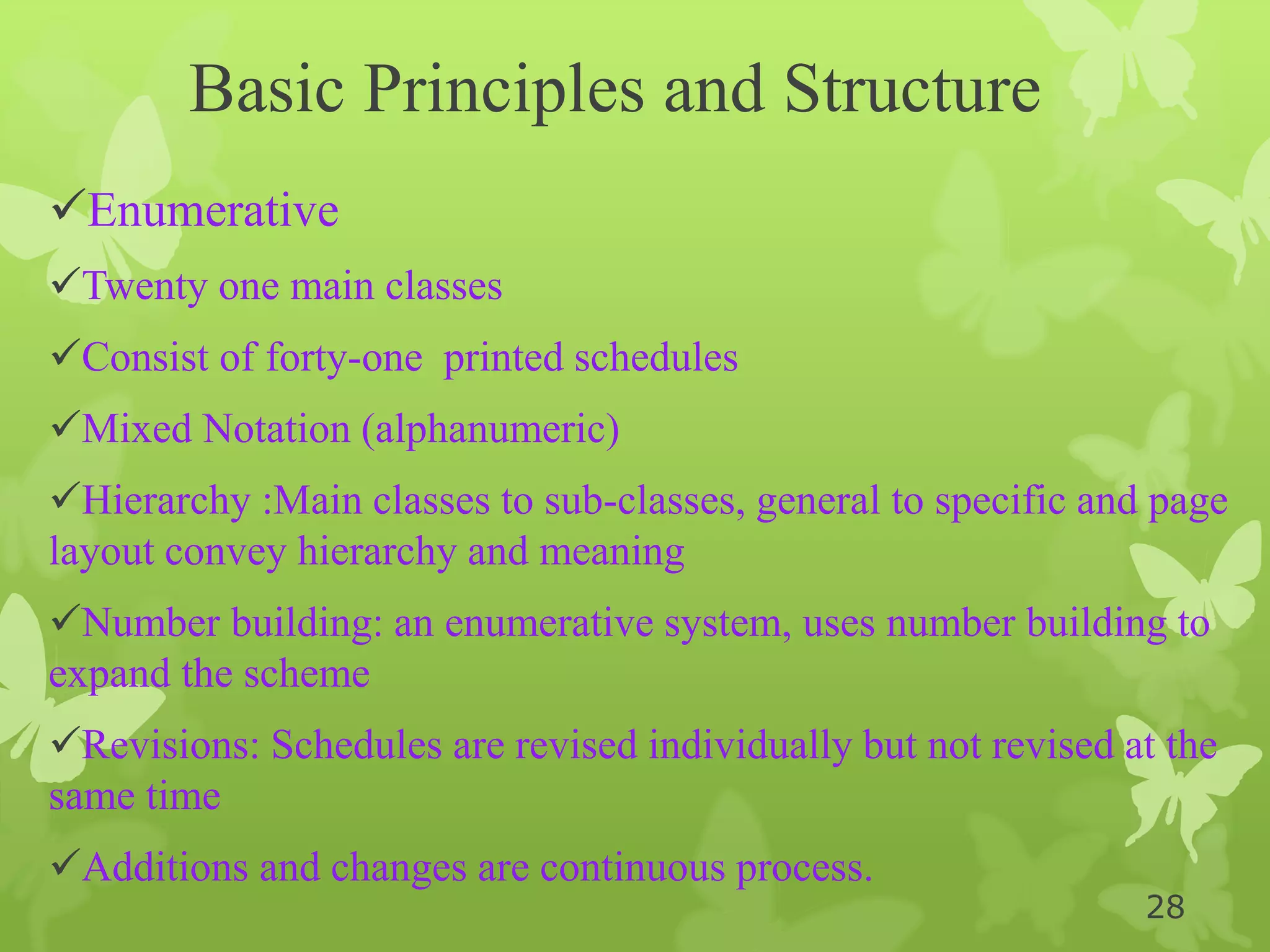 Basic Principles and Structure

✓Enumerative

✓Twenty one main classes

✓Consist of forty-one  printed schedules

✓Mixed Notation (alphanumeric)

✓Hierarchy :Main classes to sub-classes, general to specific and page layout convey hierarchy and meaning

✓Number building: an enumerative system, uses number building to expand the scheme

✓Revisions: Schedules are revised individually but not revised at the same time

✓Additions and changes are continuous process.

28